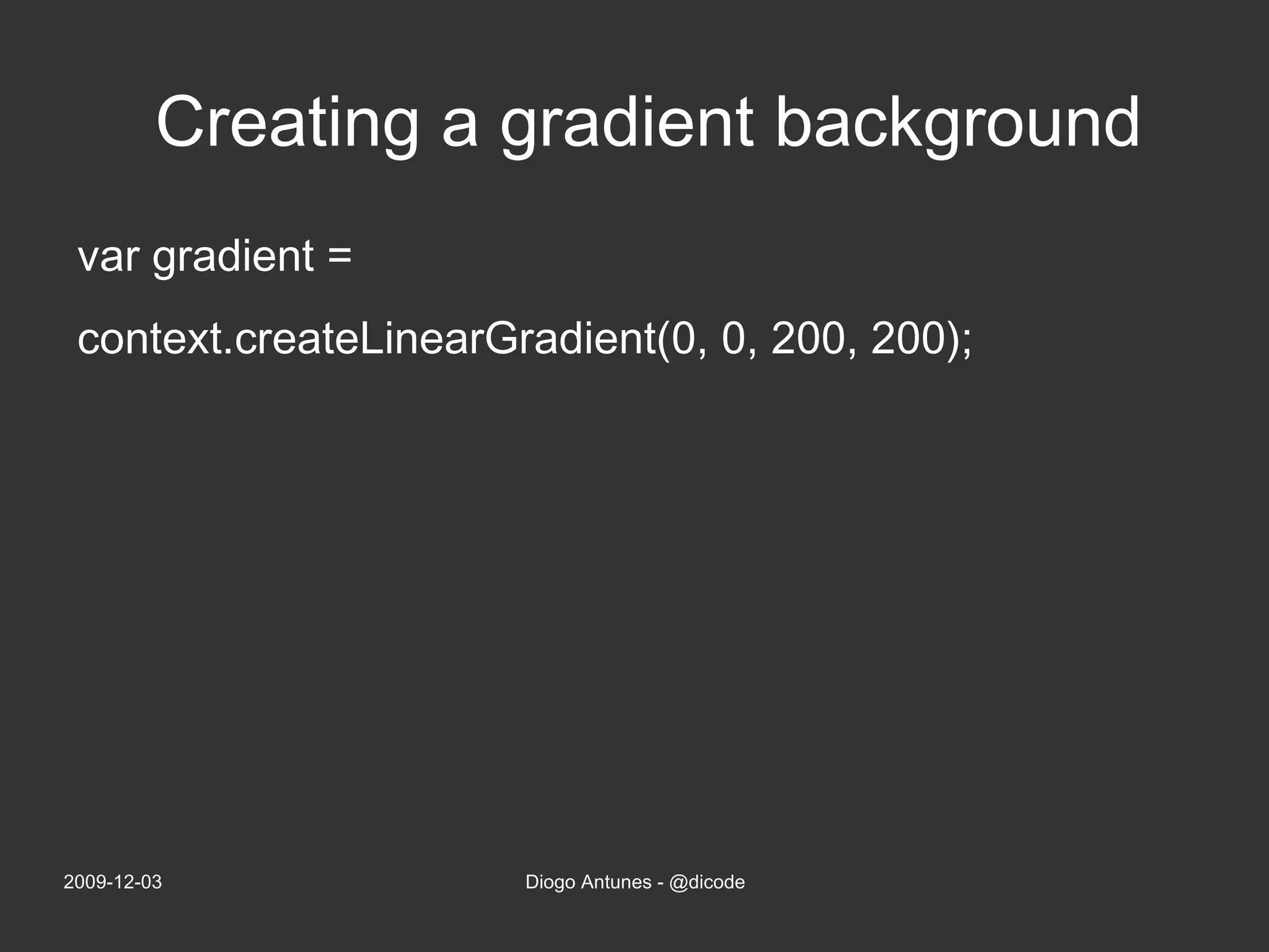 Creating a gradient background

var gradient =

context.createLinearGradient(0, 0, 200, 200);

2009-12-03

Diogo Antunes - @dicode